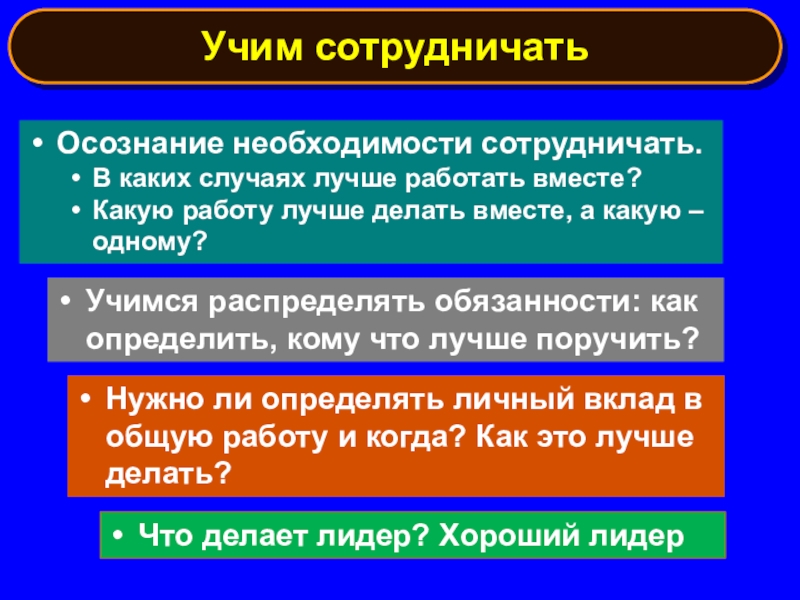 Учим сотрудничать

• Осознание необходимости сотрудничать.
  • В каких случаях лучше работать вместе?
  • Какую работу лучше делать вместе, а какую – одному?

• Учимся распределять обязанности: как определить, кому что лучше поручить?

• Нужно ли определять личный вклад в общую работу и когда? Как это лучше делать?

• Что делает лидер? Хороший лидер